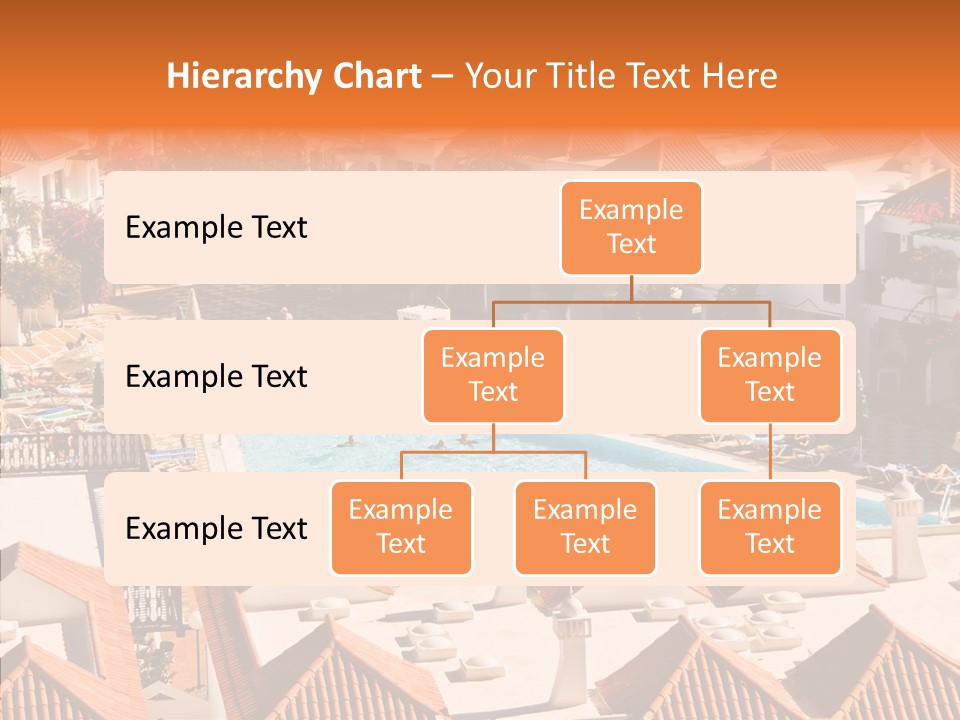 Hierarchy Chart – Your Title Text Here

Example Text

Example Text

Example Text

Example Text

Example Text

Example Text

Example Text

Example Text

Example Text